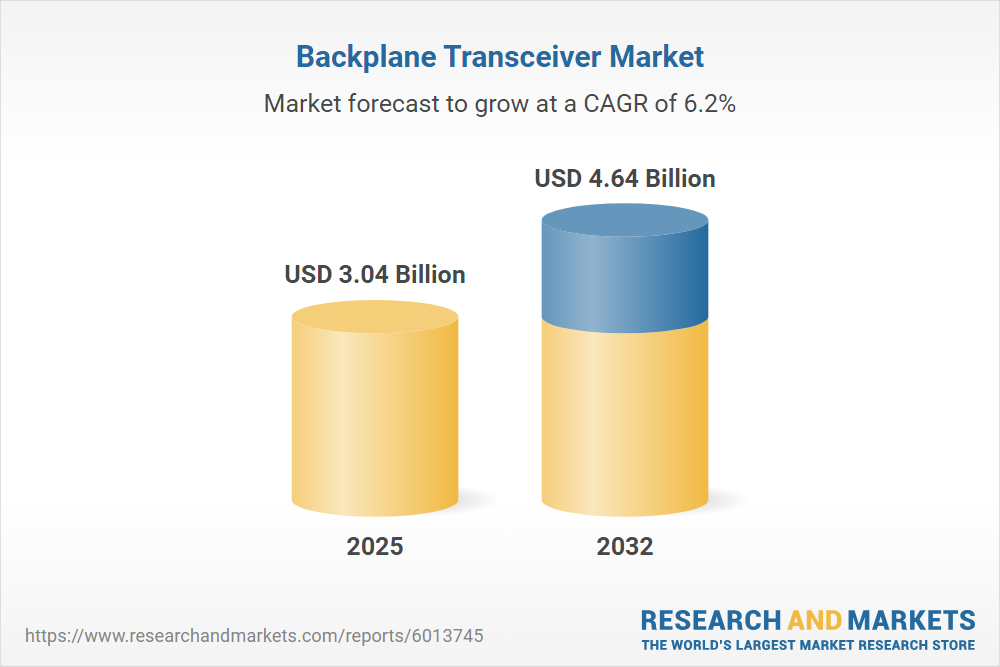 Backplane Transceiver Market
Market forecast to grow at a CAGR of 6.2%

USD 3.04 Billion
USD 4.64 Billion

2025
2032

https://www.researchandmarkets.com/reports/6013745

RESEARCH AND MARKETS
THE WORLD'S LARGEST MARKET RESEARCH STORE